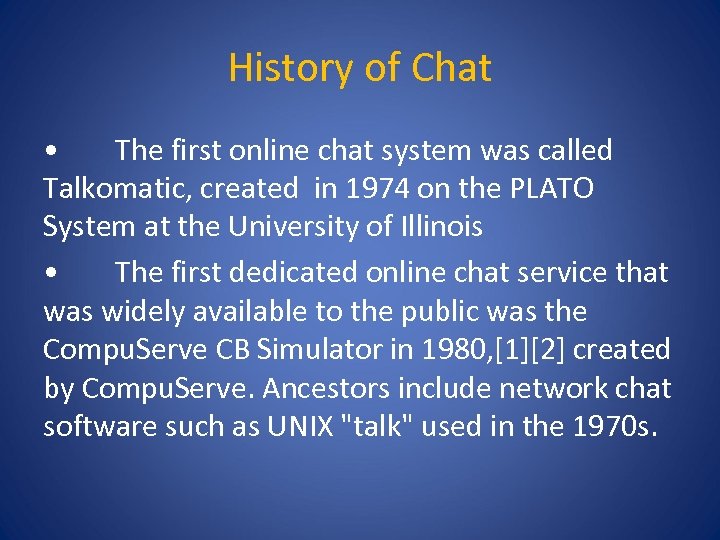 History of Chat

• The first online chat system was called Talkomatic, created in 1974 on the PLATO System at the University of Illinois

• The first dedicated online chat service that was widely available to the public was the CompuServe CB Simulator in 1980,[1][2] created by CompuServe. Ancestors include network chat software such as UNIX "talk" used in the 1970s.